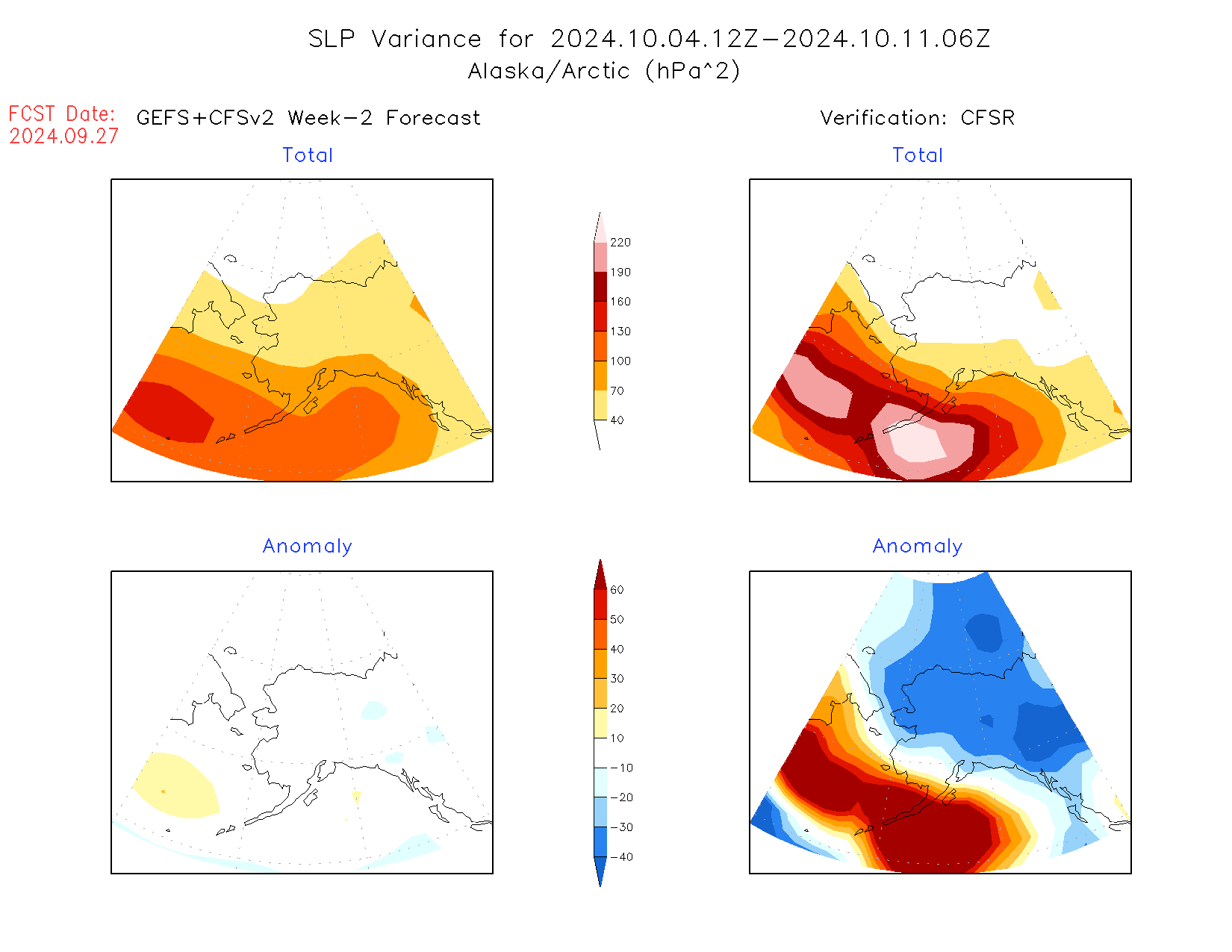 SLP Variance for 2024.10.04.12Z−2024.10.11.06Z
Alaska/Arctic (hPa^2)

FCST Date:
2024.09.27

GEFS+CFSv2 Week−2 Forecast

Verification: CFSR

Total

Total

220
190
160
130
100
70
40

Anomaly

Anomaly

60
50
40
30
20
10
−10
−20
−30
−40